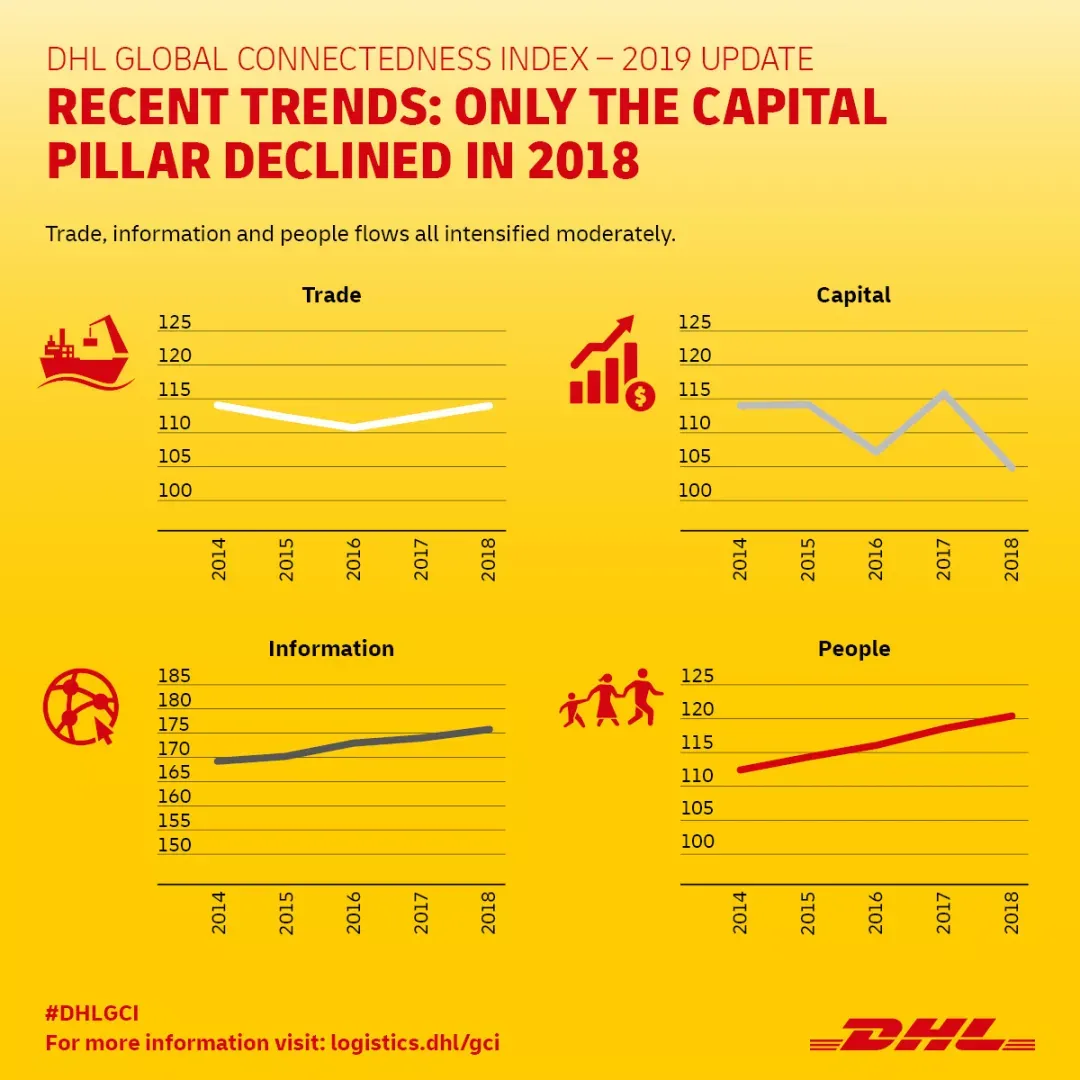 DHL GLOBAL CONNECTEDNESS INDEX – 2019 UPDATE
RECENT TRENDS: ONLY THE CAPITAL PILLAR DECLINED IN 2018

Trade, information and people flows all intensified moderately.

Trade
125
120
115
110
105
100
2014 2015 2016 2017 2018

Capital
125
120
115
110
105
100
2014 2015 2016 2017 2018

Information
185
180
175
170
165
160
155
150
2014 2015 2016 2017 2018

People
125
120
115
110
105
100
2014 2015 2016 2017 2018

#DHLGCI
For more information visit: logistics.dhl/gci

DHL